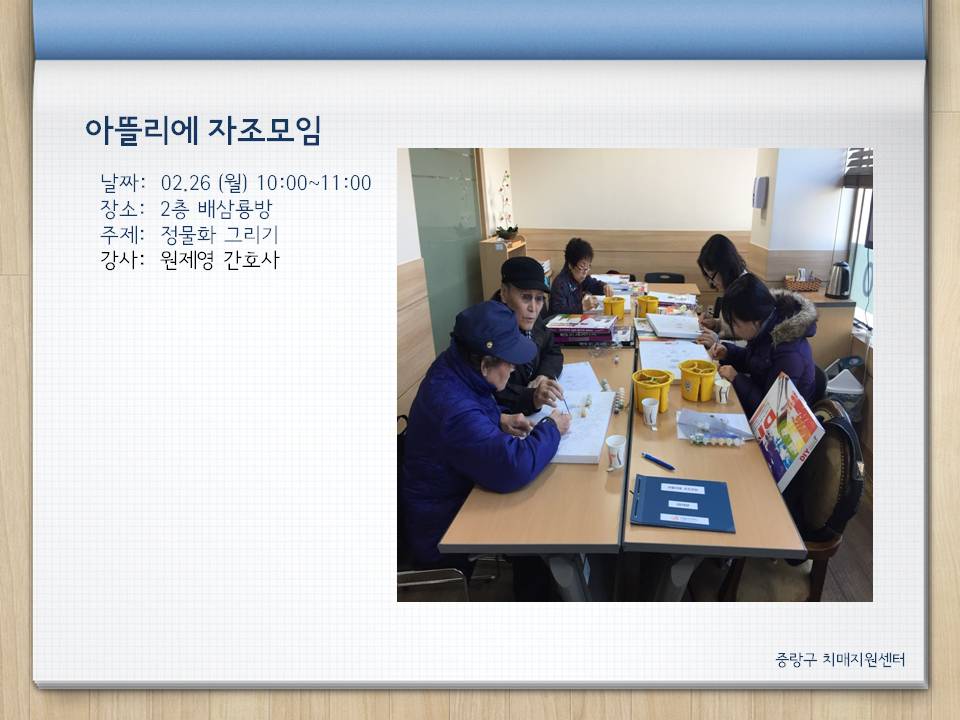 아뜰리에 자조모임

날짜: 02.26 (월) 10:00~11:00
장소: 2층 배삼룡방
주제: 정물화 그리기
강사: 원제영 간호사

중랑구 치매지원센터